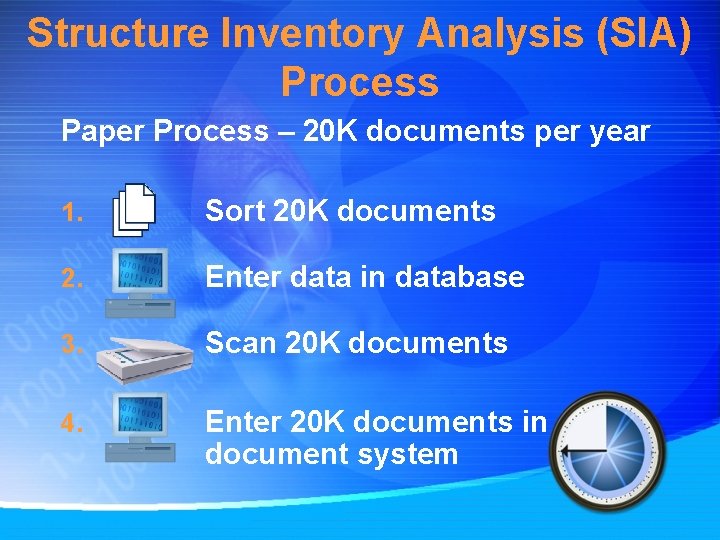 Structure Inventory Analysis (SIA) Process

Paper Process – 20K documents per year

1. Sort 20K documents

2. Enter data in database

3. Scan 20K documents

4. Enter 20K documents in document system